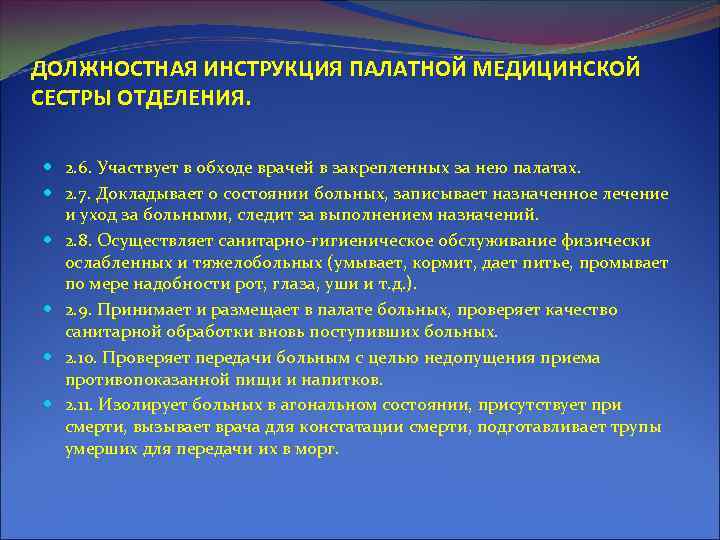 ДОЛЖНОСТНАЯ ИНСТРУКЦИЯ ПАЛАТНОЙ МЕДИЦИНСКОЙ СЕСТРЫ ОТДЕЛЕНИЯ.

2.6. Участвует в обходе врачей в закрепленных за нею палатах.

2.7. Докладывает о состоянии больных, записывает назначенное лечение и уход за больными, следит за выполнением назначений.

2.8. Осуществляет санитарно-гигиеническое обслуживание физически ослабленных и тяжелобольных (умывает, кормит, дает питье, промывает по мере надобности рот, глаза, уши и т.д.).

2.9. Принимает и размещает в палате больных, проверяет качество санитарной обработки вновь поступивших больных.

2.10. Проверяет передачи больным с целью недопущения приема противопоказанной пищи и напитков.

2.11. Изолирует больных в агональном состоянии, присутствует при смерти, вызывает врача для констатации смерти, подготавливает трупы умерших для передачи их в морг.